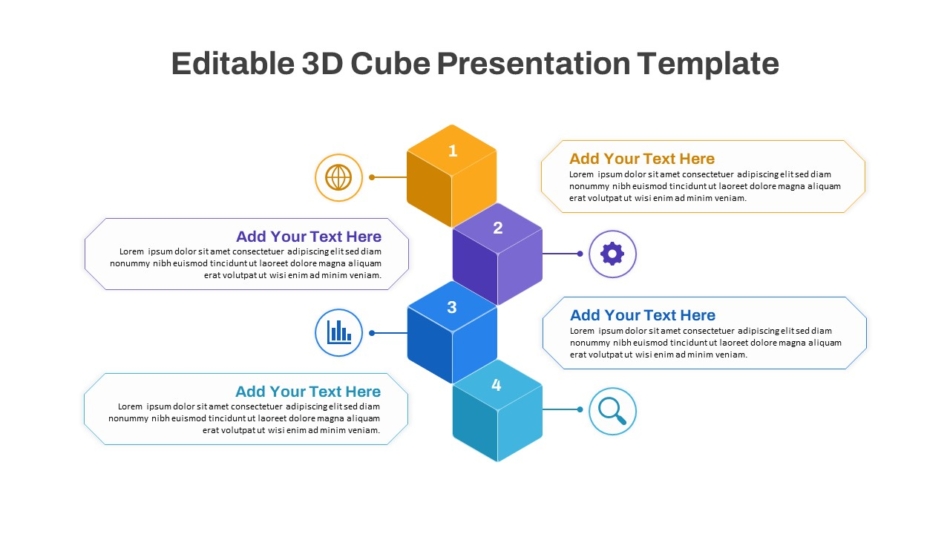 Editable 3D Cube Presentation Template

1

Add Your Text Here
Lorem ipsum dolor sit amet consectetuer adipiscing elit sed diam nonummy nibh euismod tincidunt ut laoreet dolore magna aliquam erat volutpat ut wisi enim ad minim veniam.

2

Add Your Text Here
Lorem ipsum dolor sit amet consectetuer adipiscing elit sed diam nonummy nibh euismod tincidunt ut laoreet dolore magna aliquam erat volutpat ut wisi enim ad minim veniam.

3

Add Your Text Here
Lorem ipsum dolor sit amet consectetuer adipiscing elit sed diam nonummy nibh euismod tincidunt ut laoreet dolore magna aliquam erat volutpat ut wisi enim ad minim veniam.

4

Add Your Text Here
Lorem ipsum dolor sit amet consectetuer adipiscing elit sed diam nonummy nibh euismod tincidunt ut laoreet dolore magna aliquam erat volutpat ut wisi enim ad minim veniam.